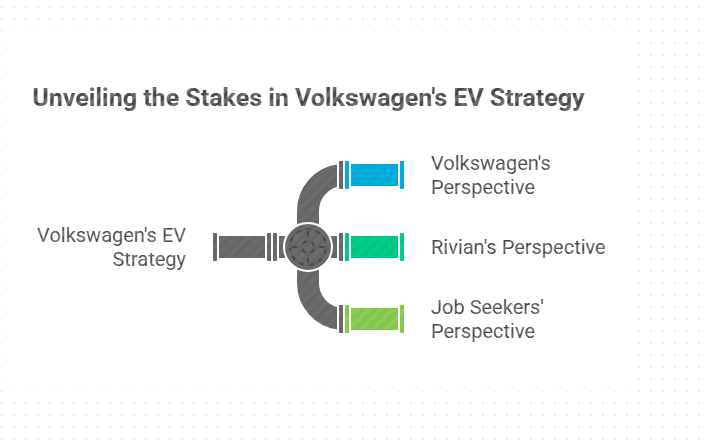 Unveiling the Stakes in Volkswagen's EV Strategy

Volkswagen's EV Strategy

Volkswagen's Perspective

Rivian's Perspective

Job Seekers' Perspective